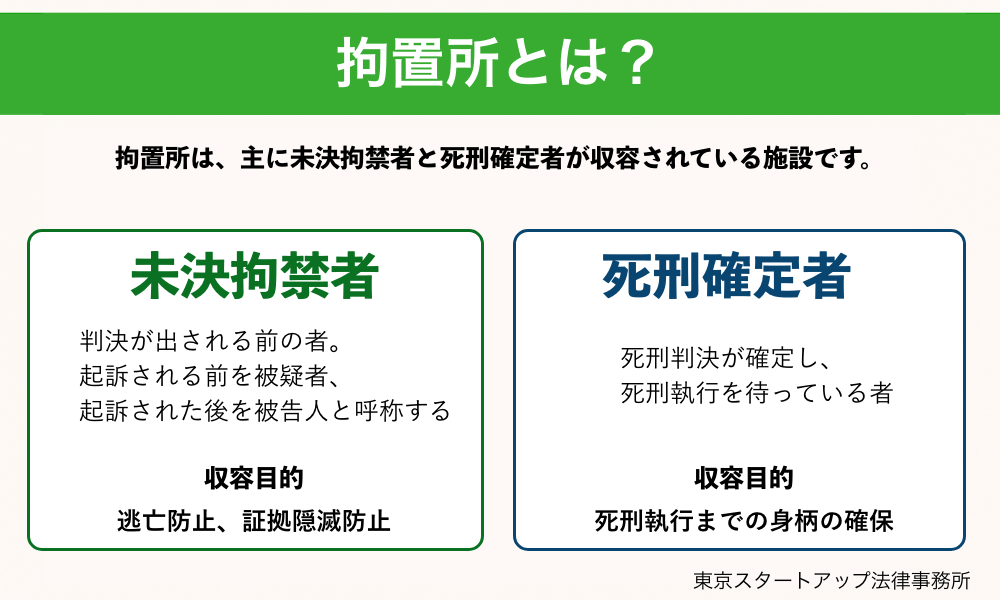 拘置所とは？

拘置所は、主に未決拘禁者と死刑確定者が収容されている施設です。

未決拘禁者

判決が出される前の者。
起訴される前を被疑者、
起訴された後を被告人と呼称する

収容目的

逃亡防止、証拠隠滅防止

死刑確定者

死刑判決が確定し、
死刑執行を待っている者

収容目的

死刑執行までの身柄の確保

東京スタートアップ法律事務所